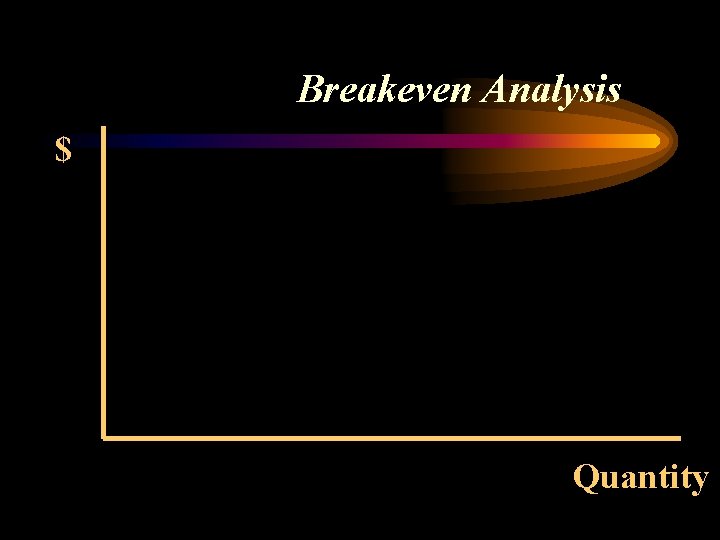 Breakeven Analysis

$

Quantity